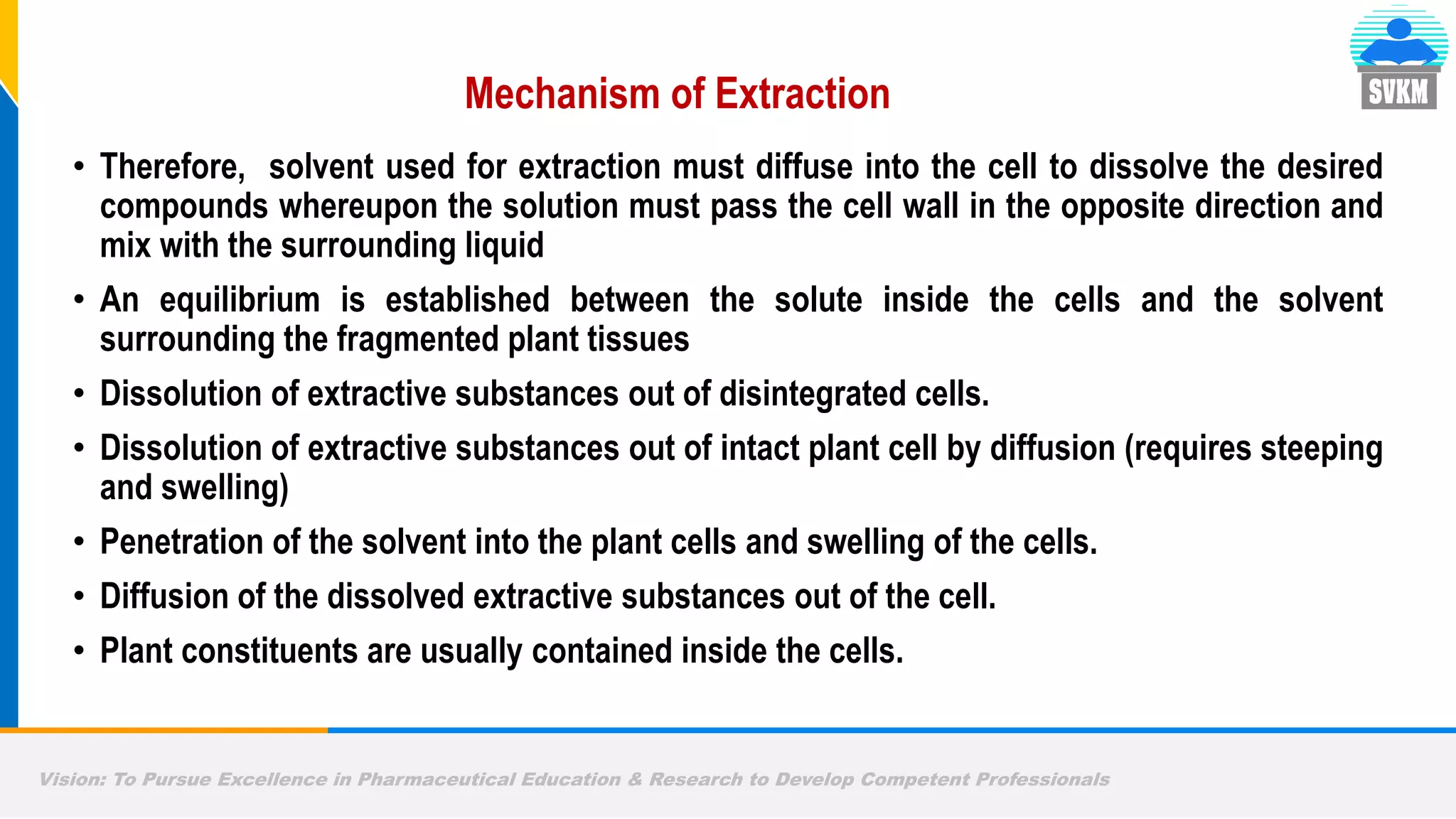 SVKM

Mechanism of Extraction

• Therefore, solvent used for extraction must diffuse into the cell to dissolve the desired compounds whereupon the solution must pass the cell wall in the opposite direction and mix with the surrounding liquid

• An equilibrium is established between the solute inside the cells and the solvent surrounding the fragmented plant tissues

• Dissolution of extractive substances out of disintegrated cells.

• Dissolution of extractive substances out of intact plant cell by diffusion (requires steeping and swelling)

• Penetration of the solvent into the plant cells and swelling of the cells.

• Diffusion of the dissolved extractive substances out of the cell.

• Plant constituents are usually contained inside the cells.

Vision: To Pursue Excellence in Pharmaceutical Education & Research to Develop Competent Professionals